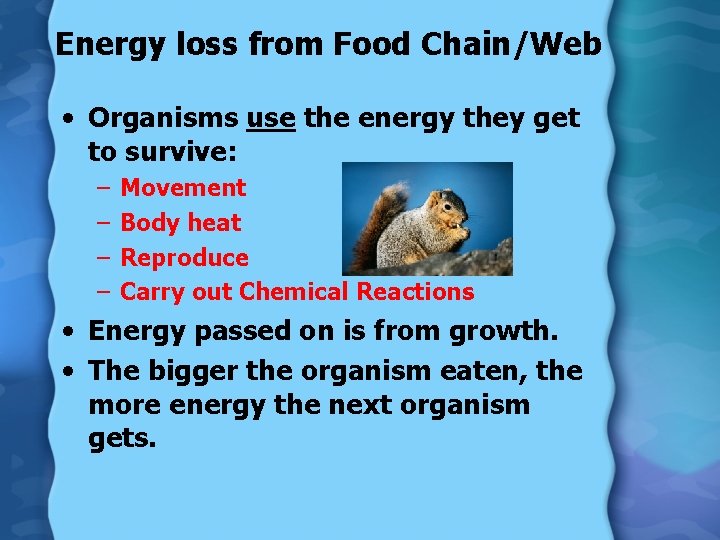 Energy loss from Food Chain/Web

• Organisms use the energy they get to survive:
– Movement
– Body heat
– Reproduce
– Carry out Chemical Reactions
• Energy passed on is from growth.
• The bigger the organism eaten, the more energy the next organism gets.